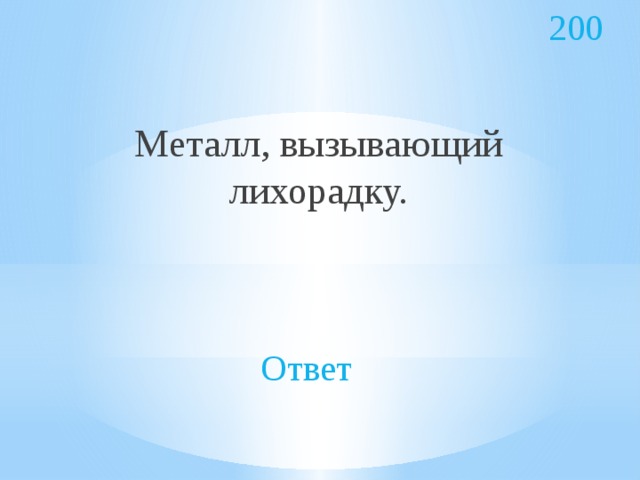 200

Металл, вызывающий лихорадку.

Ответ